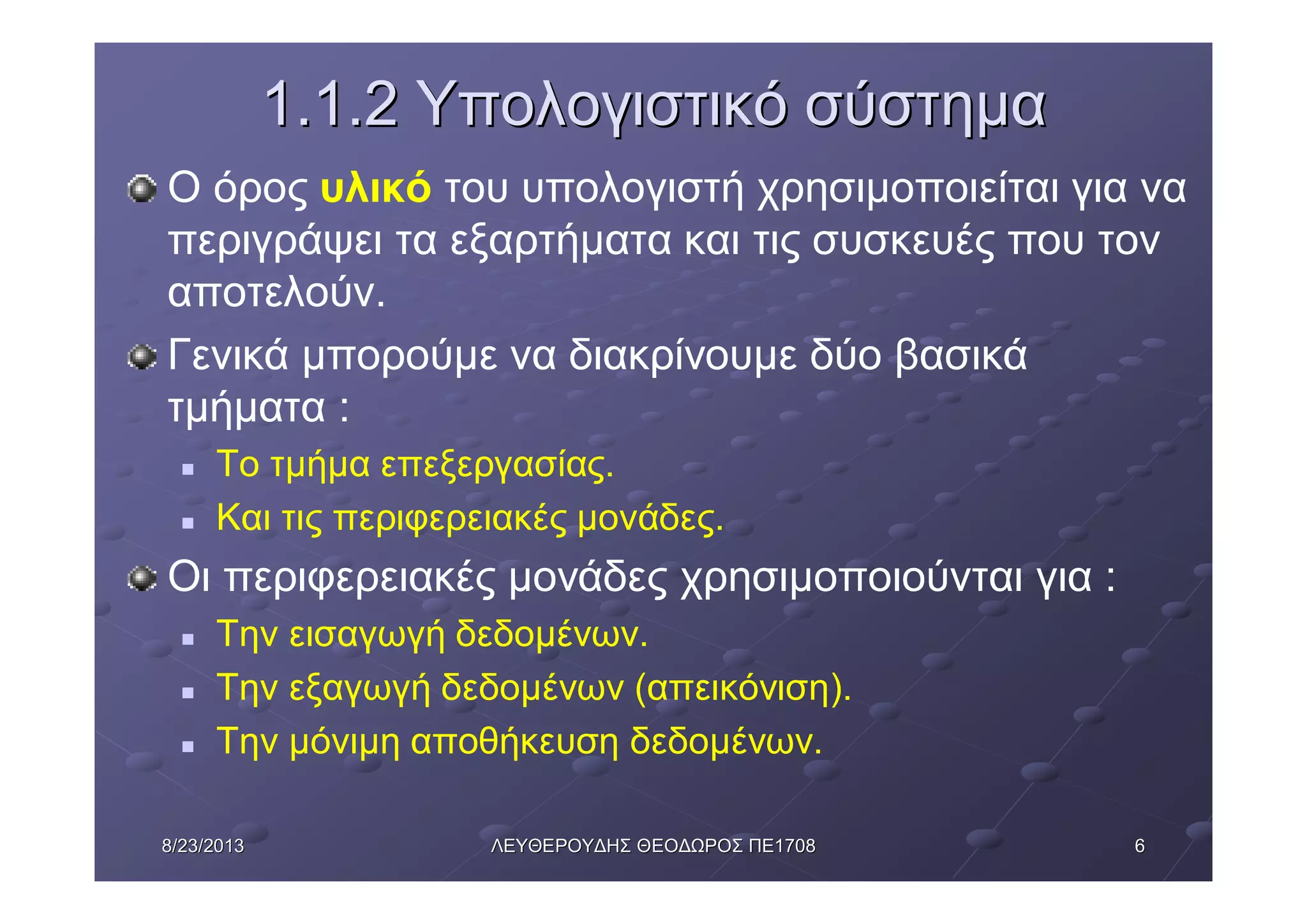 1.1.2 Υπολογιστικό σύστημα

Ο όρος υλικό του υπολογιστή χρησιμοποιείται για να περιγράψει τα εξαρτήματα και τις συσκευές που τον αποτελούν.

Γενικά μπορούμε να διακρίνουμε δύο βασικά τμήματα :

Το τμήμα επεξεργασίας.

Και τις περιφερειακές μονάδες.

Οι περιφερειακές μονάδες χρησιμοποιούνται για :

Την εισαγωγή δεδομένων.

Την εξαγωγή δεδομένων (απεικόνιση).

Την μόνιμη αποθήκευση δεδομένων.

8/23/2013

ΛΕΥΘΕΡΟΥΔΗΣ ΘΕΟΔΩΡΟΣ ΠΕ1708

6